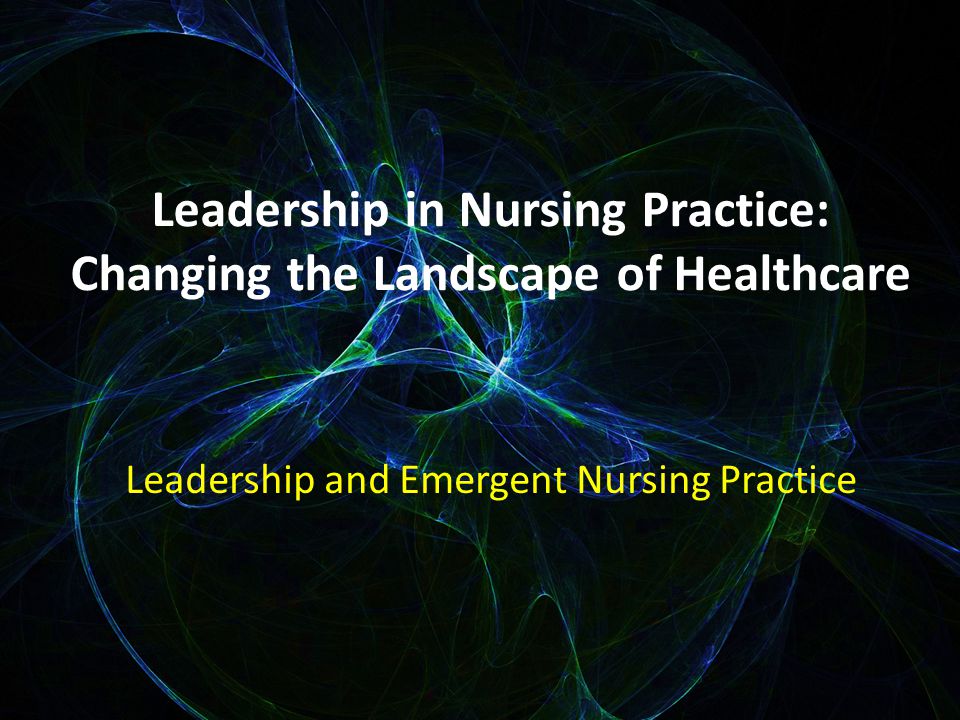 Leadership in Nursing Practice:
Changing the Landscape of Healthcare

Leadership and Emergent Nursing Practice